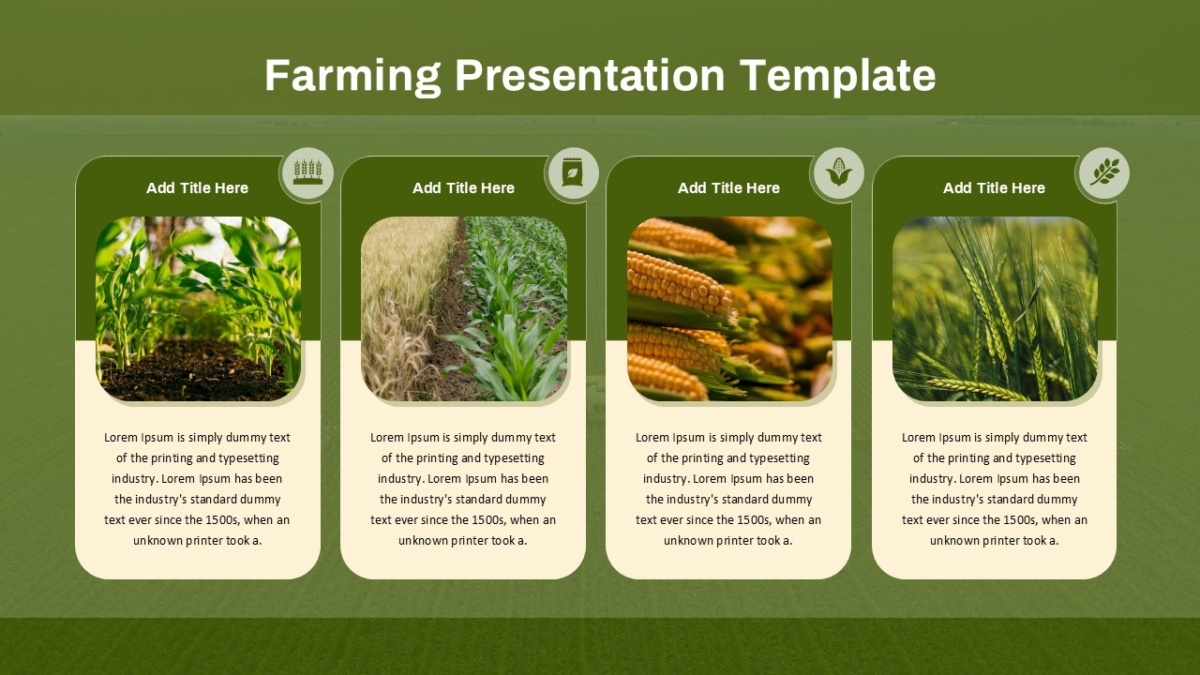 Farming Presentation Template

Add Title Here

Lorem Ipsum is simply dummy text of the printing and typesetting industry. Lorem Ipsum has been the industry's standard dummy text ever since the 1500s, when an unknown printer took a.

Add Title Here

Lorem Ipsum is simply dummy text of the printing and typesetting industry. Lorem Ipsum has been the industry's standard dummy text ever since the 1500s, when an unknown printer took a.

Add Title Here

Lorem Ipsum is simply dummy text of the printing and typesetting industry. Lorem Ipsum has been the industry's standard dummy text ever since the 1500s, when an unknown printer took a.

Add Title Here

Lorem Ipsum is simply dummy text of the printing and typesetting industry. Lorem Ipsum has been the industry's standard dummy text ever since the 1500s, when an unknown printer took a.